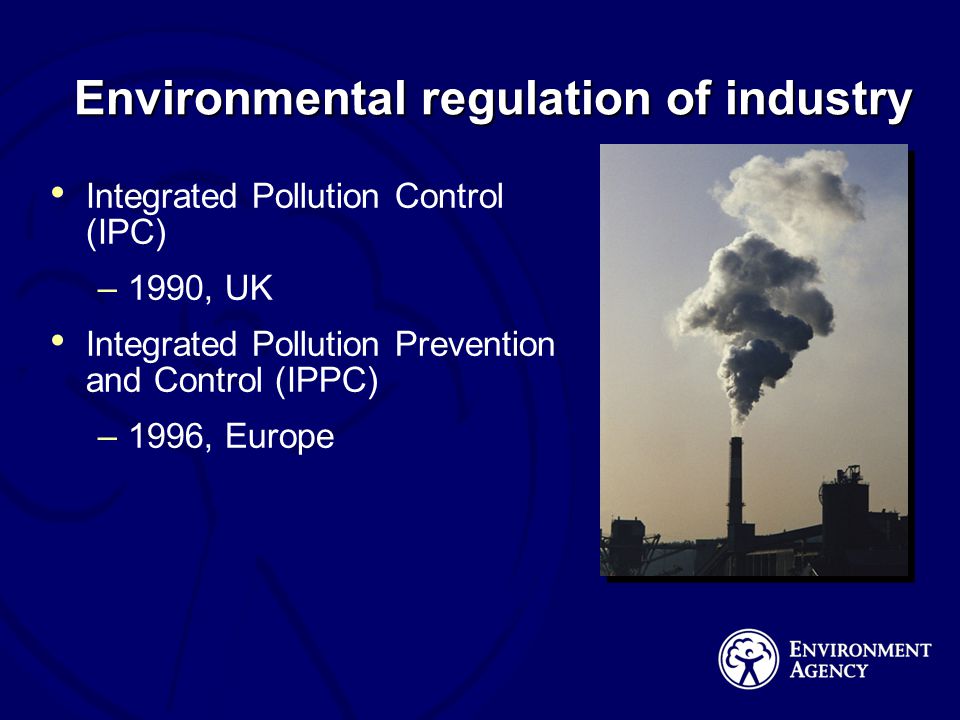 Environmental regulation of industry

• Integrated Pollution Control (IPC)

– 1990, UK

• Integrated Pollution Prevention and Control (IPPC)

– 1996, Europe

ENVIRONMENT AGENCY